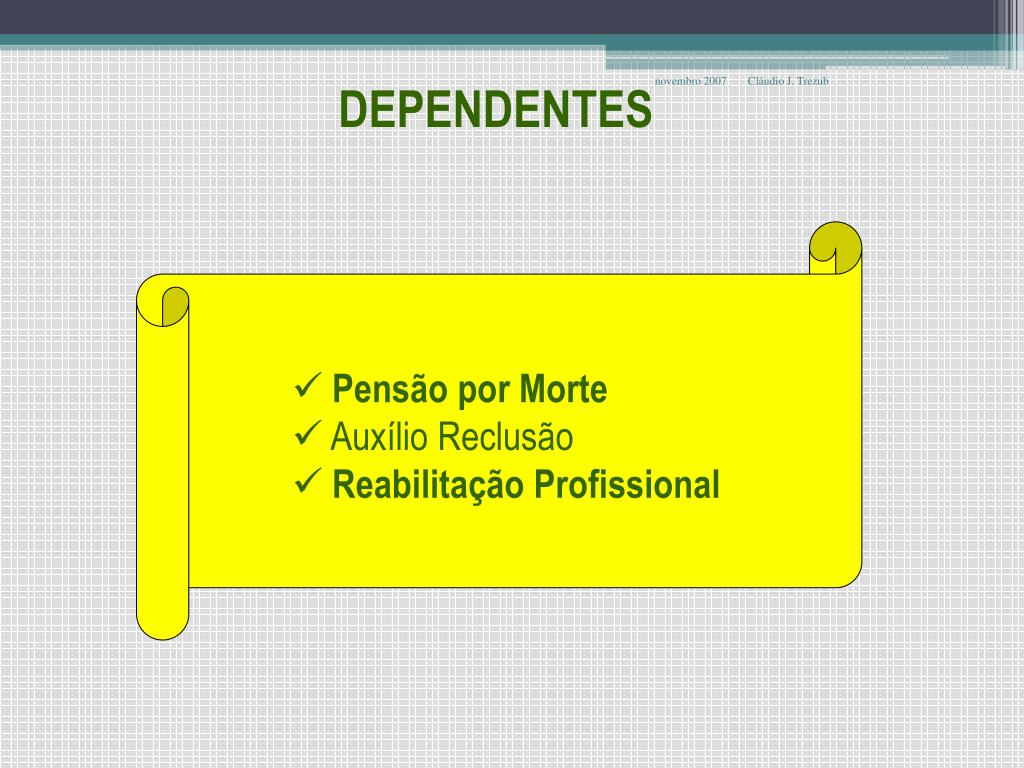 novembro 2007 Cláudio J. Trezub

DEPENDENTES

✓ Pensão por Morte
✓ Auxílio Reclusão
✓ Reabilitação Profissional